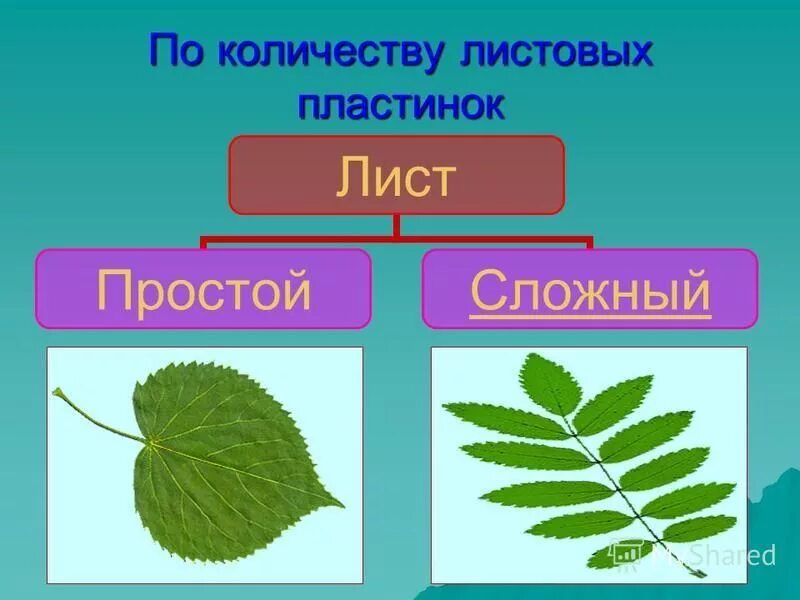 По количеству листовых пластинок

Лист

Простой

Сложный

MyShared